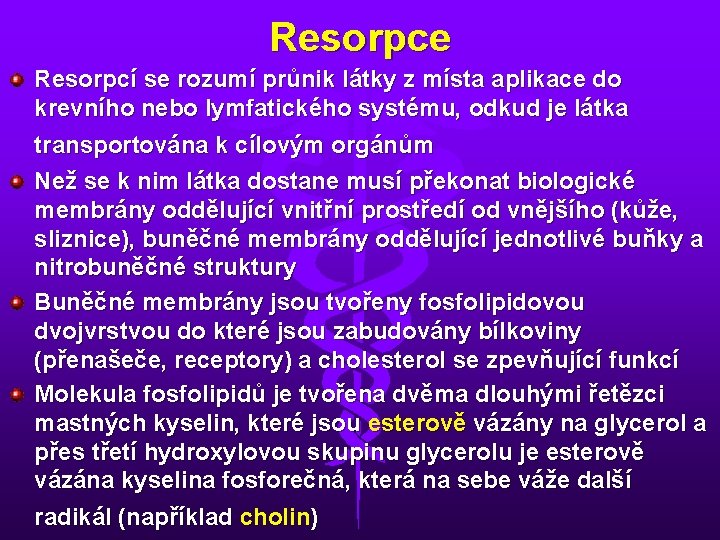 Resorpce

Resorpcí se rozumí průnik látky z místa aplikace do krevního nebo lymfatického systému, odkud je látka transportována k cílovým orgánům

Než se k nim látka dostane musí překonat biologické membrány oddělující vnitřní prostředí od vnějšího (kůže, sliznice), buněčné membrány oddělující jednotlivé buňky a nitrobuněčné struktury

Buněčné membrány jsou tvořeny fosfolipidovou dvojvrstvou do které jsou zabudovány bílkoviny (přenašeče, receptory) a cholesterol se zpevňující funkcí

Molekula fosfolipidů je tvořena dvěma dlouhými řetězci mastných kyselin, které jsou esterově vázány na glycerol a přes třetí hydroxylovou skupinu glycerolu je esterově vázána kyselina fosforečná, která na sebe váže další radikál (například cholin)